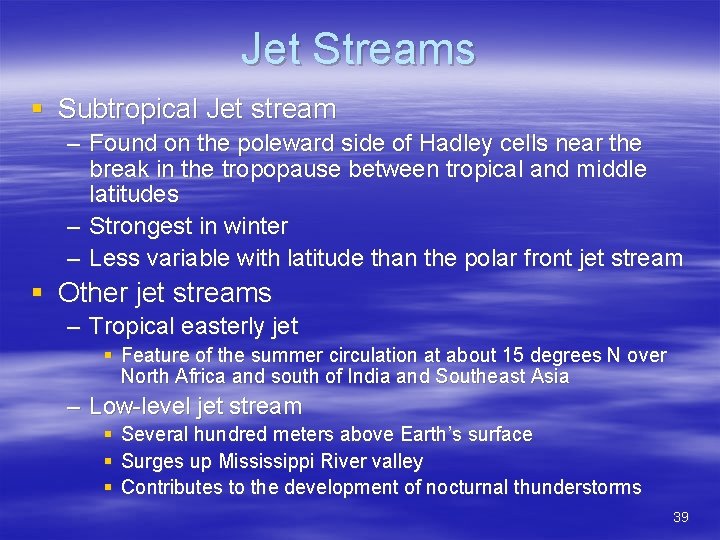 Jet Streams

▪ Subtropical Jet stream
– Found on the poleward side of Hadley cells near the break in the tropopause between tropical and middle latitudes
– Strongest in winter
– Less variable with latitude than the polar front jet stream

▪ Other jet streams
– Tropical easterly jet
▪ Feature of the summer circulation at about 15 degrees N over North Africa and south of India and Southeast Asia
– Low-level jet stream
▪ Several hundred meters above Earth's surface
▪ Surges up Mississippi River valley
▪ Contributes to the development of nocturnal thunderstorms

39